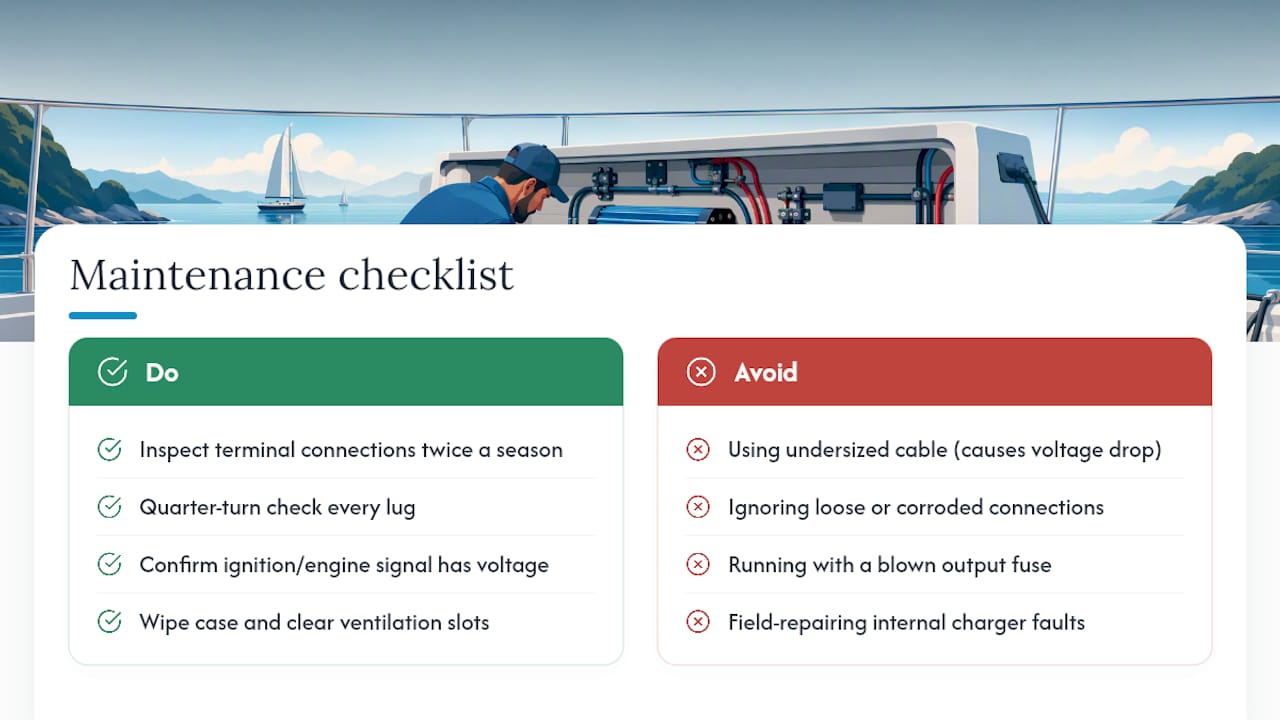 Maintenance checklist

Do

Inspect terminal connections twice a season

Quarter-turn check every lug

Confirm ignition/engine signal has voltage

Wipe case and clear ventilation slots

Avoid

Using undersized cable (causes voltage drop)

Ignoring loose or corroded connections

Running with a blown output fuse

Field-repairing internal charger faults